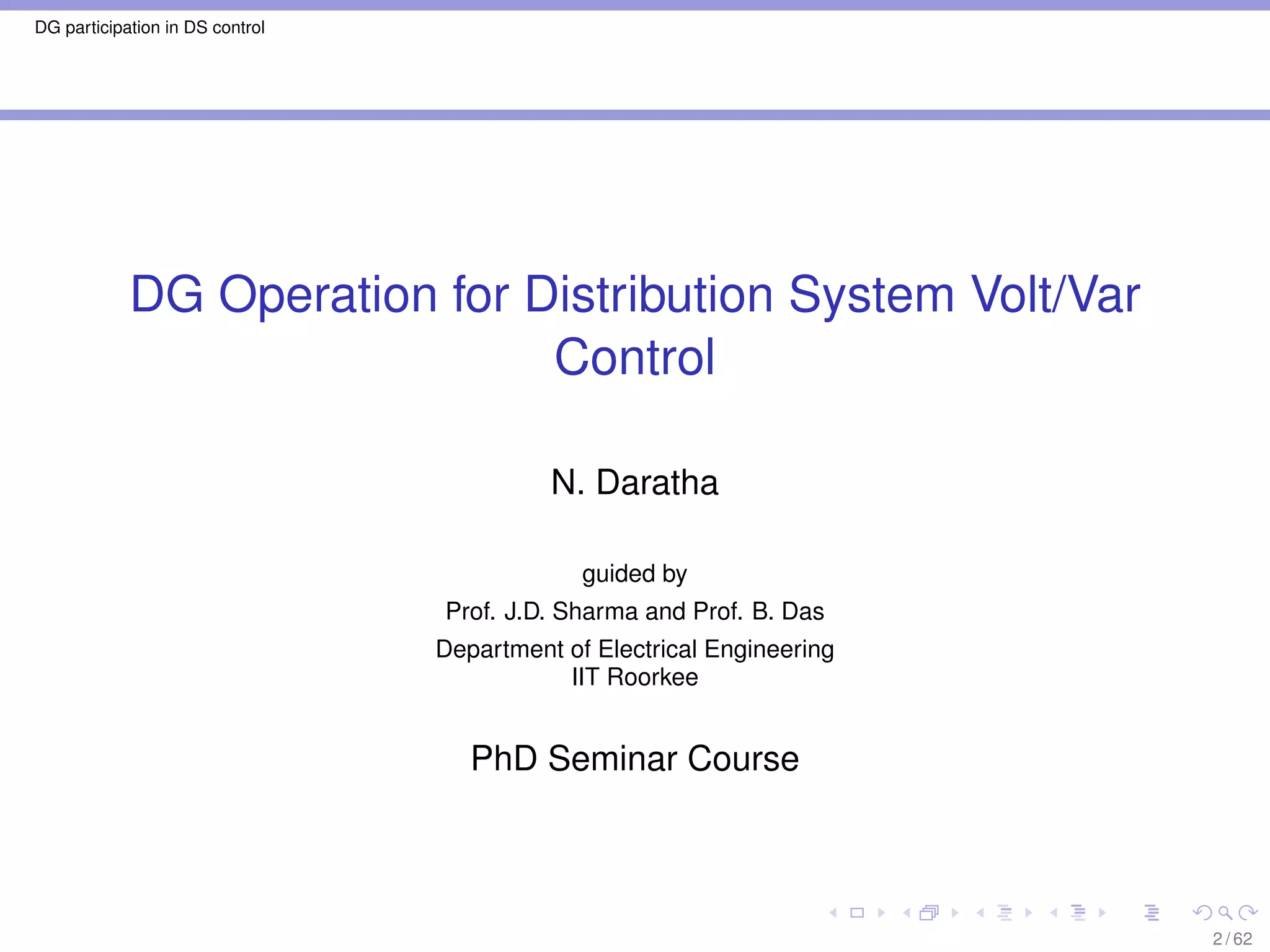 DG participation in DS control

DG Operation for Distribution System Volt/Var Control

N. Daratha

guided by

Prof. J.D. Sharma and Prof. B. Das

Department of Electrical Engineering
IIT Roorkee

PhD Seminar Course

2 / 62